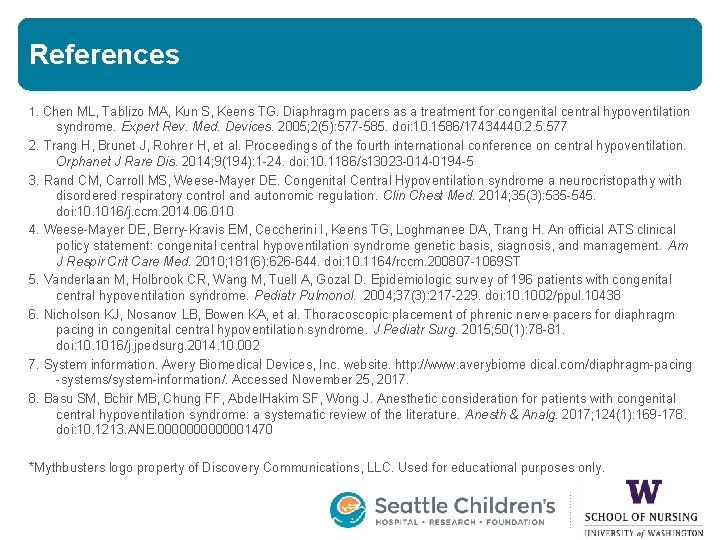 References

1. Chen ML, Tablizo MA, Kun S, Keens TG. Diaphragm pacers as a treatment for congenital central hypoventilation syndrome. Expert Rev. Med. Devices. 2005;2(5):577-585. doi:10.1586/17434440.2.5.577

2. Trang H, Brunet J, Rohrer H, et al. Proceedings of the fourth international conference on central hypoventilation. Orphanet J Rare Dis. 2014;9(194):1-24. doi:10.1186/s13023-014-0194-5

3. Rand CM, Carroll MS, Weese-Mayer DE. Congenital Central Hypoventilation syndrome a neurocristopathy with disordered respiratory control and autonomic regulation. Clin Chest Med. 2014;35(3):535-545. doi:10.1016/j.ccm.2014.06.010

4. Weese-Mayer DE, Berry-Kravis EM, Ceccherini I, Keens TG, Loghmanee DA, Trang H. An official ATS clinical policy statement: congenital central hypoventilation syndrome genetic basis, siagnosis, and management. Am J Respir Crit Care Med. 2010;181(6):626-644. doi:10.1164/rccm.200807-1069ST

5. Vanderlaan M, Holbrook CR, Wang M, Tuell A, Gozal D. Epidemiologic survey of 196 patients with congenital central hypoventilation syndrome. Pediatr Pulmonol. 2004;37(3):217-229. doi:10.1002/ppul.10438

6. Nicholson KJ, Nosanov LB, Bowen KA, et al. Thoracoscopic placement of phrenic nerve pacers for diaphragm pacing in congenital central hypoventilation syndrome. J Pediatr Surg. 2015;50(1):78-81. doi:10.1016/j.jpedsurg.2014.10.002

7. System information. Avery Biomedical Devices, Inc. website. http://www.averybiome dical.com/diaphragm-pacing -systems/system-information/. Accessed November 25, 2017.

8. Basu SM, Bchir MB, Chung FF, AbdelHakim SF, Wong J. Anesthetic consideration for patients with congenital central hypoventilation syndrome: a systematic review of the literature. Anesth & Analg. 2017;124(1):169-178. doi:10.1213.ANE.0000000000001470

*Mythbusters logo property of Discovery Communications, LLC. Used for educational purposes only.

Seattle Children's
HOSPITAL • RESEARCH • FOUNDATION

W
SCHOOL OF NURSING
UNIVERSITY of WASHINGTON